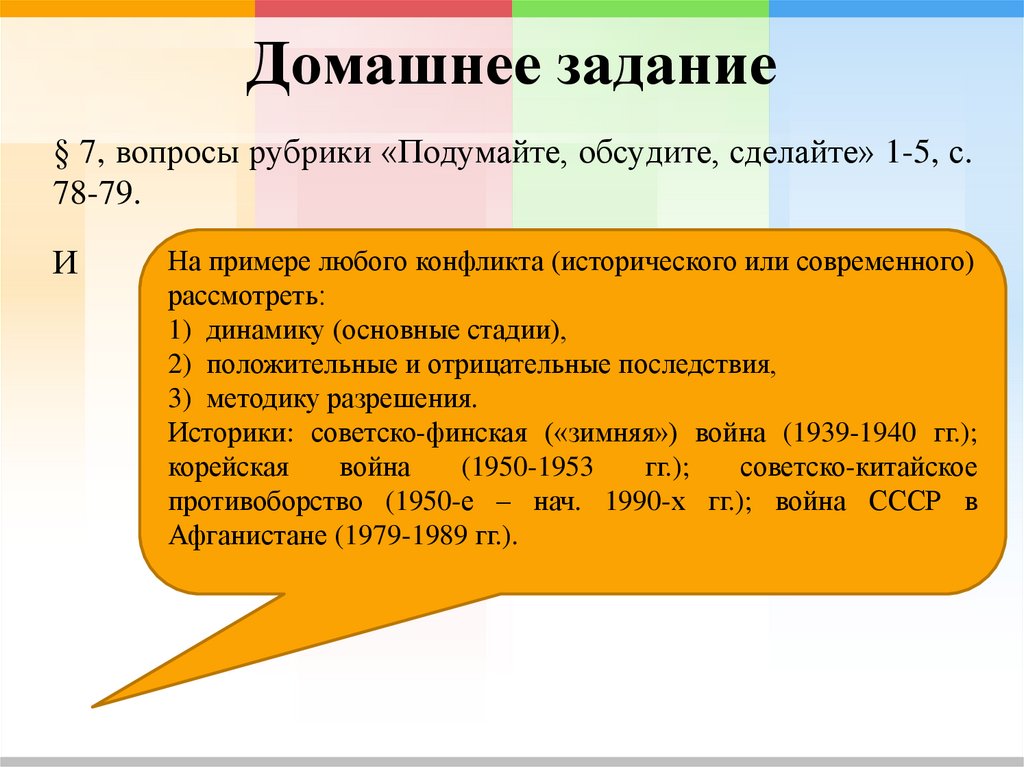 Домашнее задание

§ 7, вопросы рубрики «Подумайте, обсудите, сделайте» 1-5, с. 78-79.

И

На примере любого конфликта (исторического или современного) рассмотреть:
1) динамику (основные стадии),
2) положительные и отрицательные последствия,
3) методику разрешения.
Историки: советско-финская («зимняя») война (1939-1940 гг.); корейская война (1950-1953 гг.); советско-китайское противоборство (1950-е – нач. 1990-х гг.); война СССР в Афганистане (1979-1989 гг.).